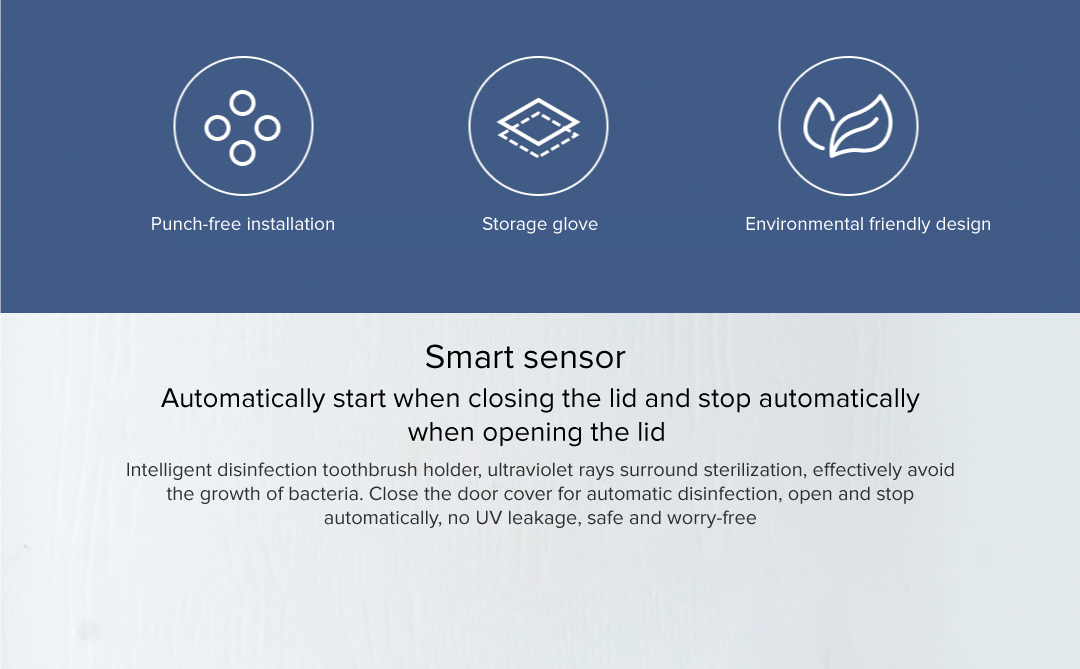 Punch-free installation

Storage glove

Environmental friendly design

Smart sensor

Automatically start when closing the lid and stop automatically when opening the lid

Intelligent disinfection toothbrush holder, ultraviolet rays surround sterilization, effectively avoid the growth of bacteria. Close the door cover for automatic disinfection, open and stop automatically, no UV leakage, safe and worry-free